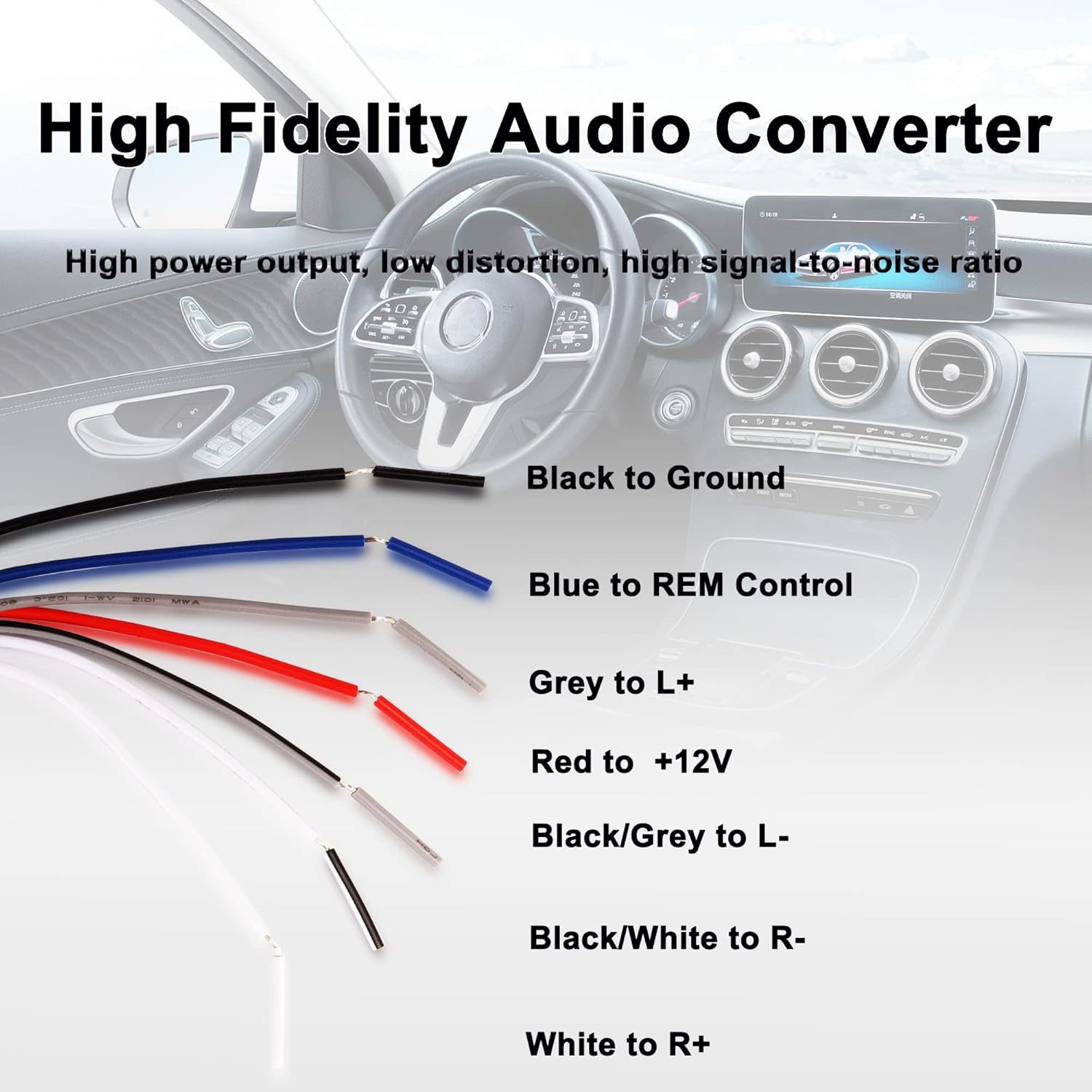 High Fidelity Audio Converter

High power output, low distortion, high signal-to-noise ratio

Black to Ground

Blue to REM Control

Grey to L+

Red to +12V

Black/Grey to L-

Black/White to R-

White to R+